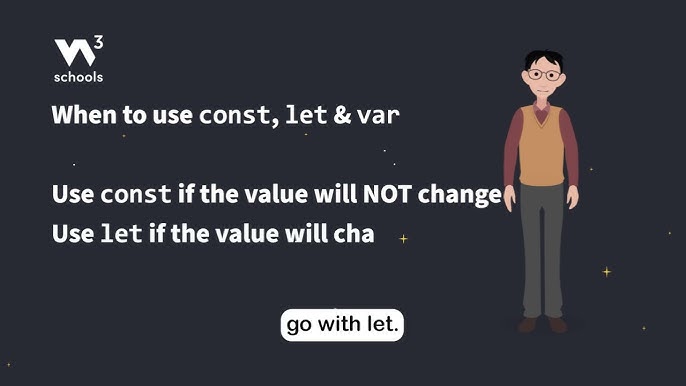 W3 schools

When to use const, let & var

Use const if the value will NOT change
Use let if the value will cha

go with let.